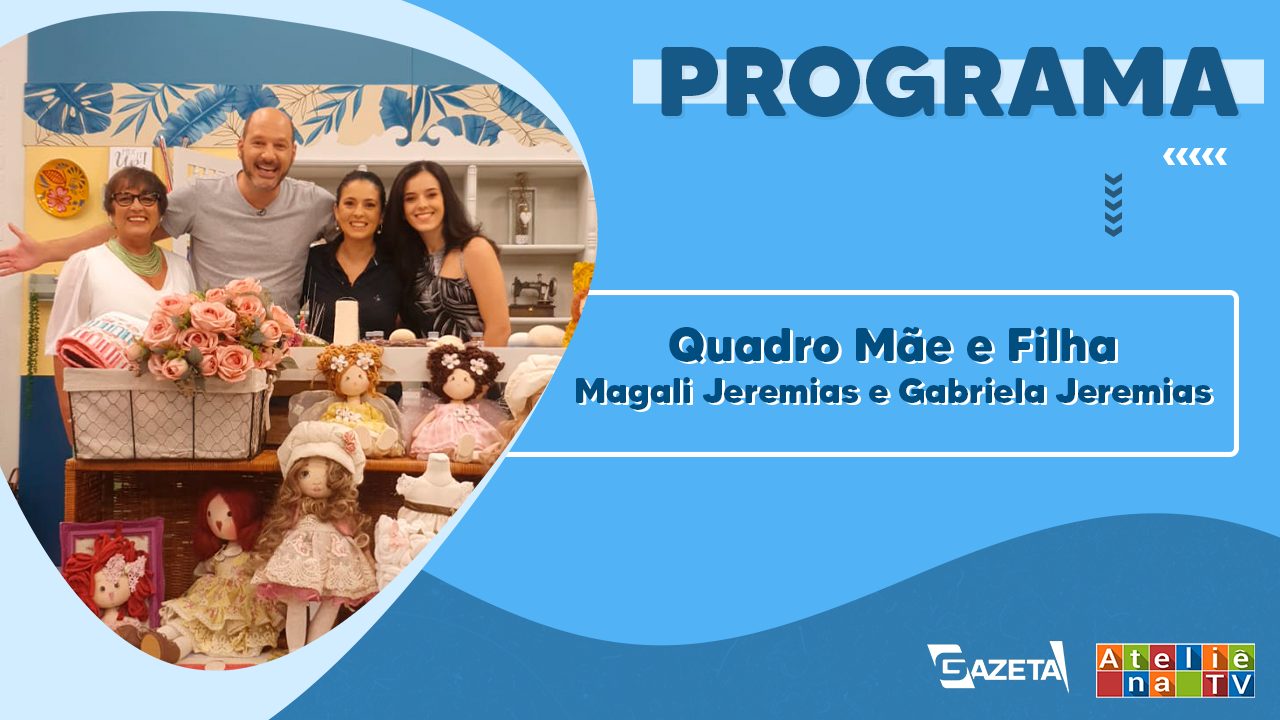 PROGRAMA

Quadro Mãe e Filha
Magali Jeremias e Gabriela Jeremias

GAZETA

Ateliê na TV